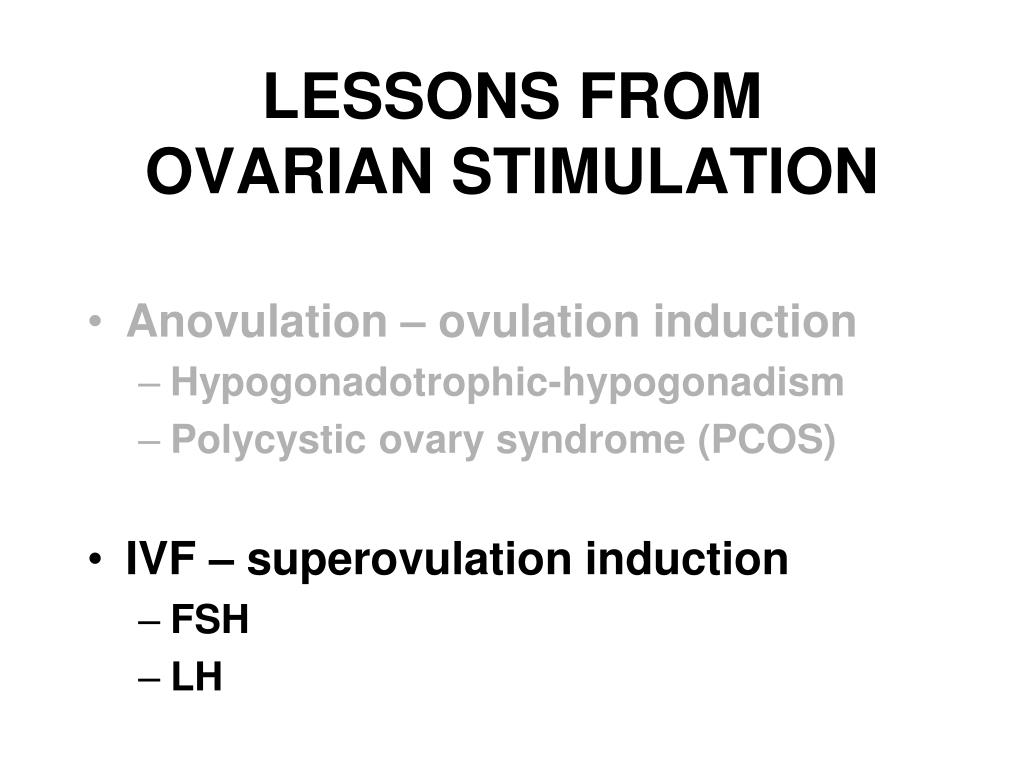 LESSONS FROM OVARIAN STIMULATION

• Anovulation – ovulation induction
– Hypogonadotrophic-hypogonadism
– Polycystic ovary syndrome (PCOS)

• IVF – superovulation induction
– FSH
– LH